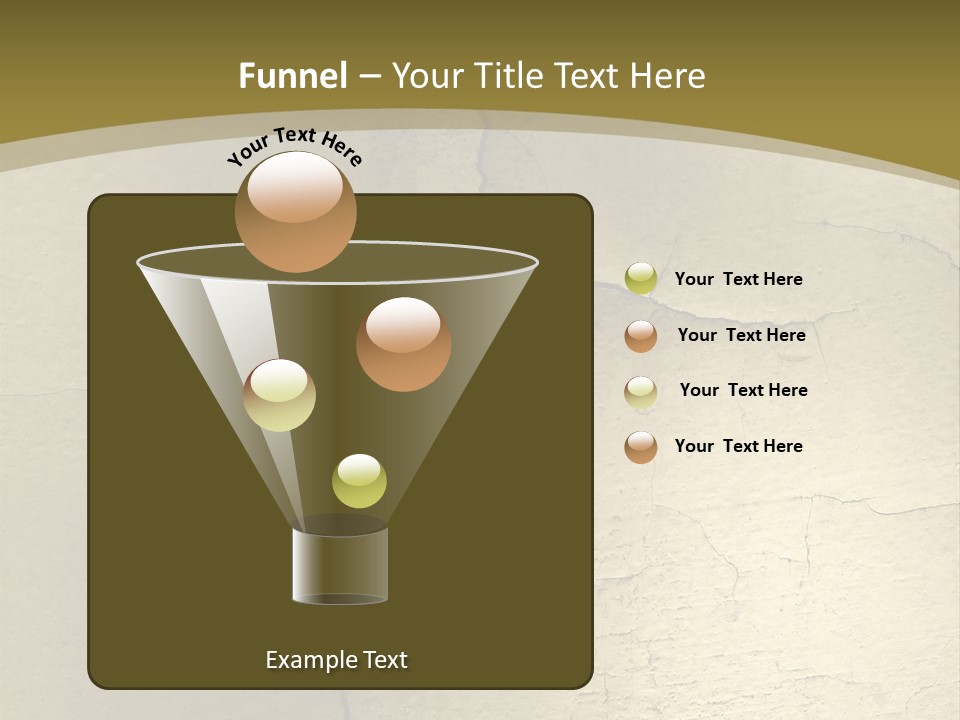 Funnel – Your Title Text Here

Your Text Here

Example Text

Your Text Here

Your Text Here

Your Text Here

Your Text Here